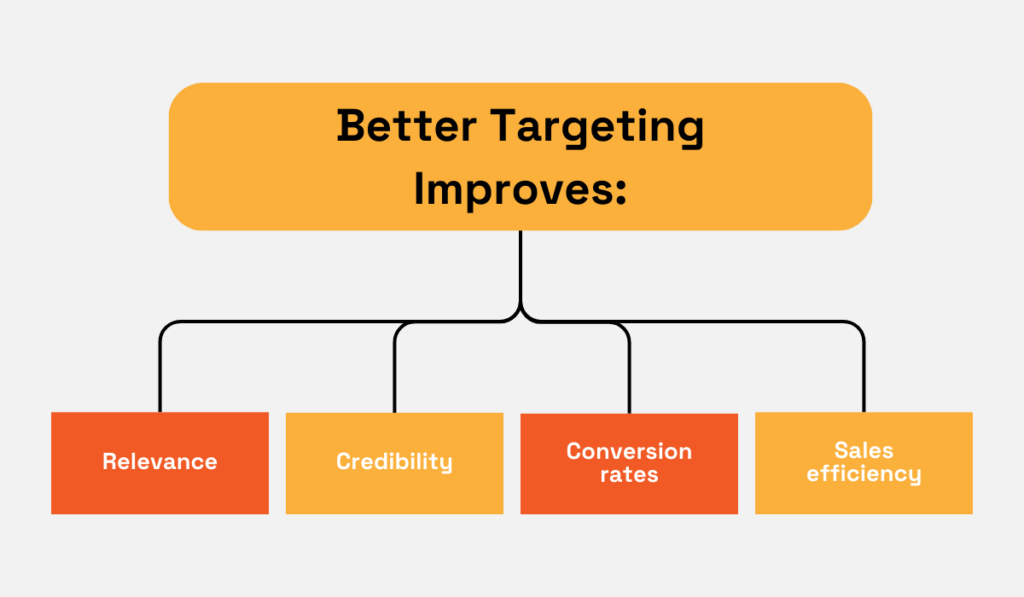 Better Targeting Improves:

Relevance

Credibility

Conversion rates

Sales efficiency